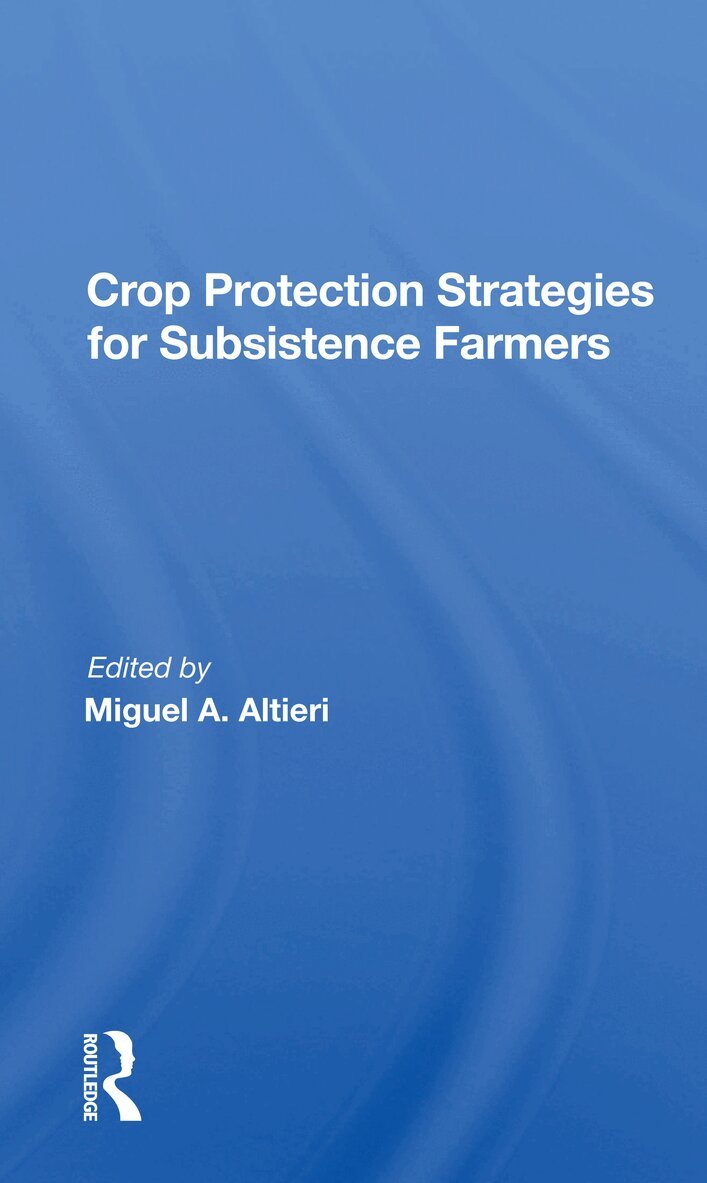 Crop Protection Strategies for Subsistence Farmers

Edited by
Miguel A. Altieri

ROUTLEDGE